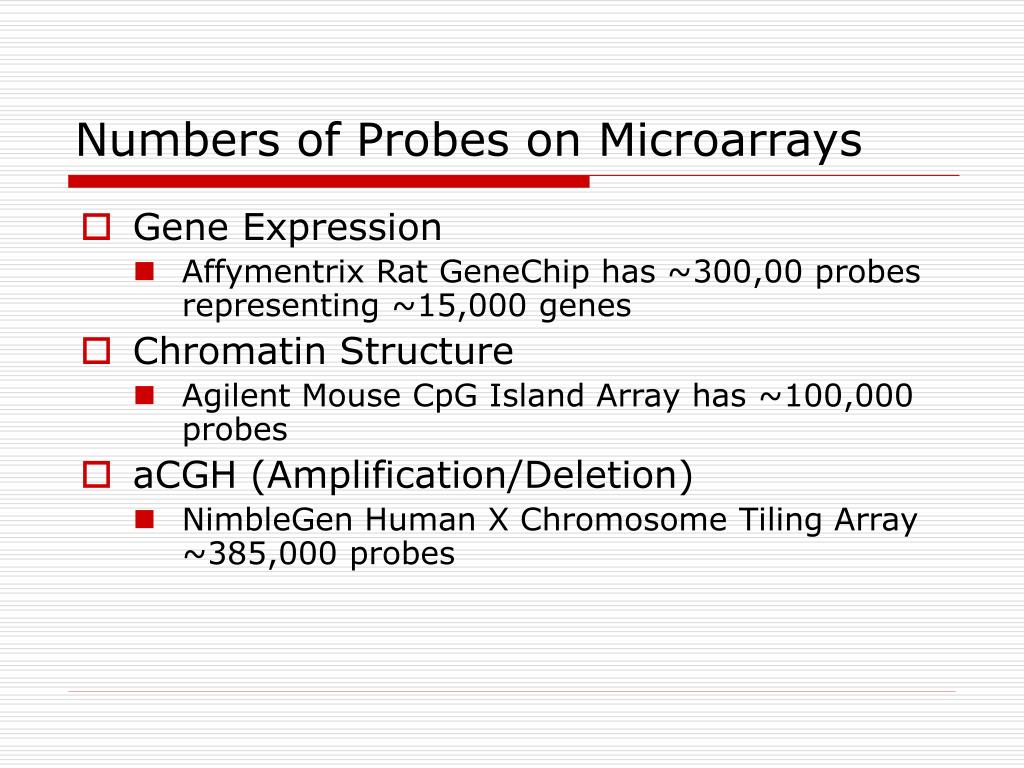 Numbers of Probes on Microarrays

Gene Expression

Affymentrix Rat GeneChip has ~300,00 probes representing ~15,000 genes

Chromatin Structure

Agilent Mouse CpG Island Array has ~100,000 probes

aCGH (Amplification/Deletion)

NimbleGen Human X Chromosome Tiling Array ~385,000 probes